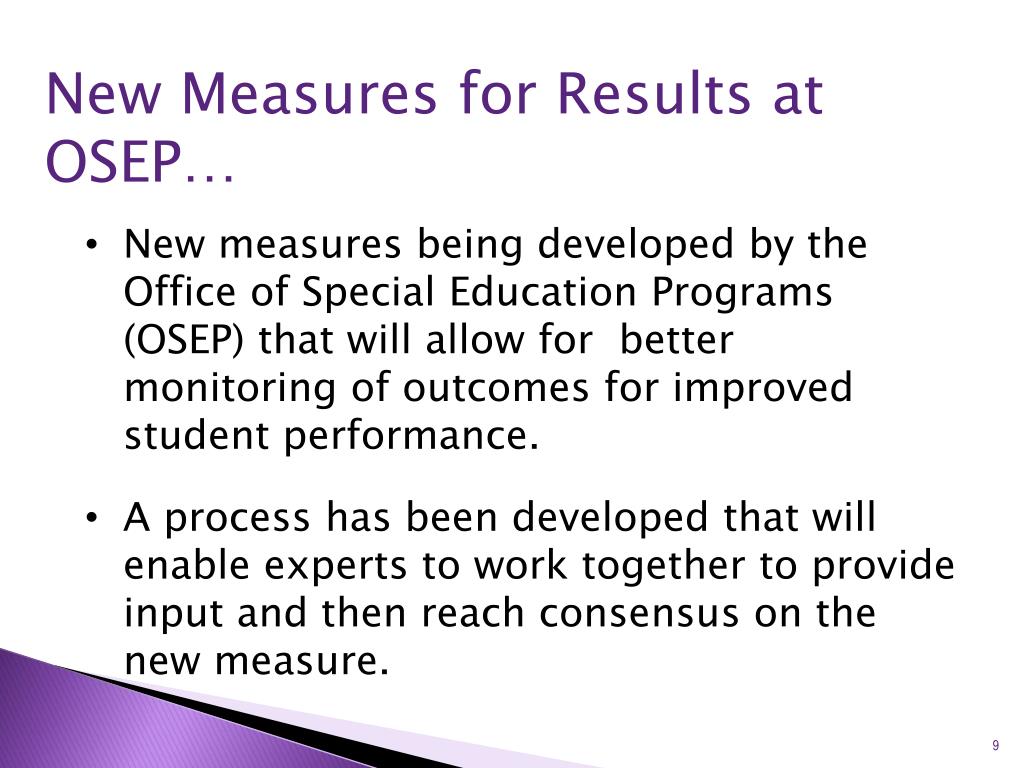 New Measures for Results at OSEP…

• New measures being developed by the Office of Special Education Programs (OSEP) that will allow for better monitoring of outcomes for improved student performance.

• A process has been developed that will enable experts to work together to provide input and then reach consensus on the new measure.

9